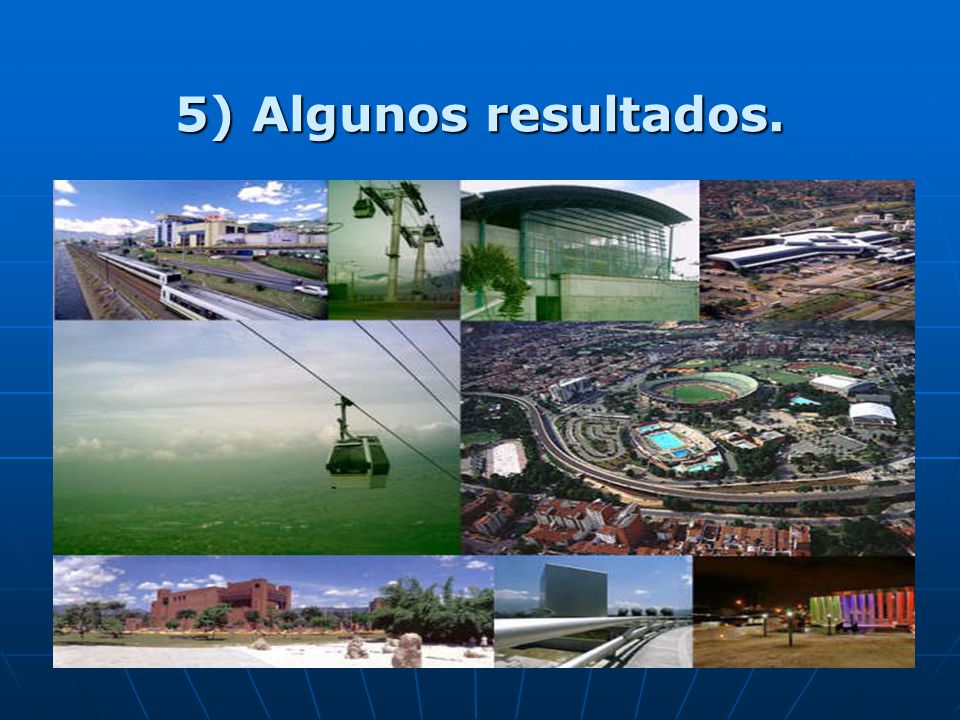 5) Algunos resultados.